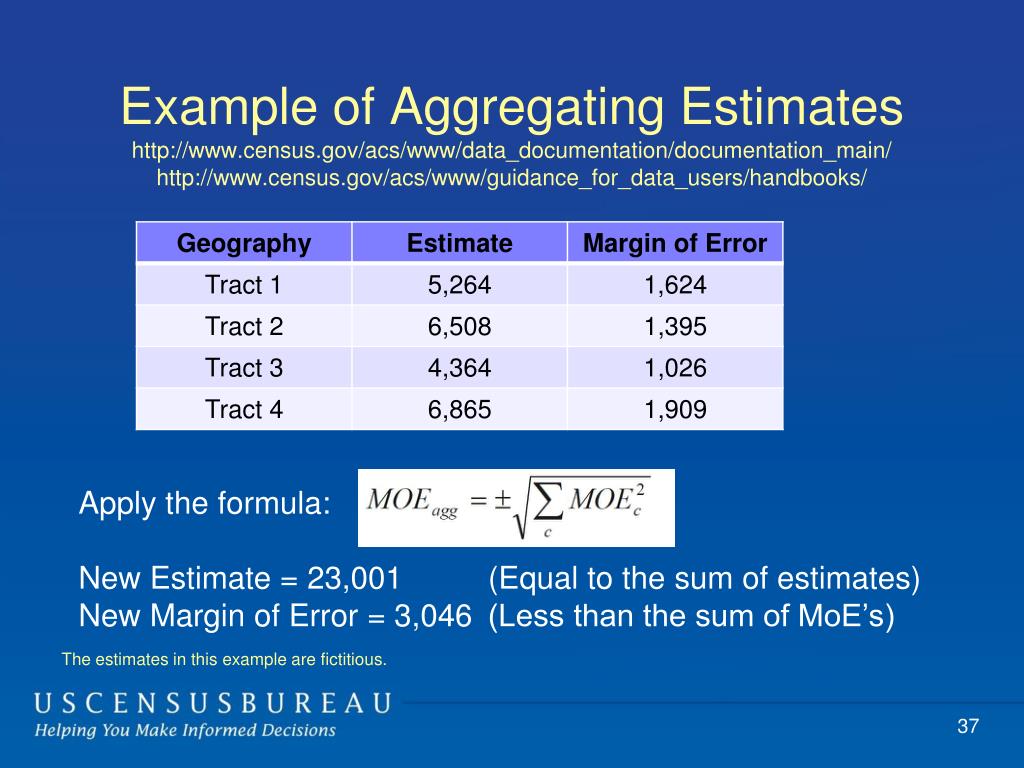 Example of Aggregating Estimates
http://www.census.gov/acs/www/data_documentation/documentation_main/
http://www.census.gov/acs/www/guidance_for_data_users/handbooks/

| Geography | Estimate | Margin of Error |
|---|---|---|
| Tract 1 | 5,264 | 1,624 |
| Tract 2 | 6,508 | 1,395 |
| Tract 3 | 4,364 | 1,026 |
| Tract 4 | 6,865 | 1,909 |

Apply the formula: $MOE_{agg} = \pm\sqrt{\sum_{c} MOE_c^2}$

New Estimate = 23,001 (Equal to the sum of estimates)
New Margin of Error = 3,046 (Less than the sum of MoE's)

The estimates in this example are fictitious.

USCENSUSBUREAU
Helping You Make Informed Decisions

37